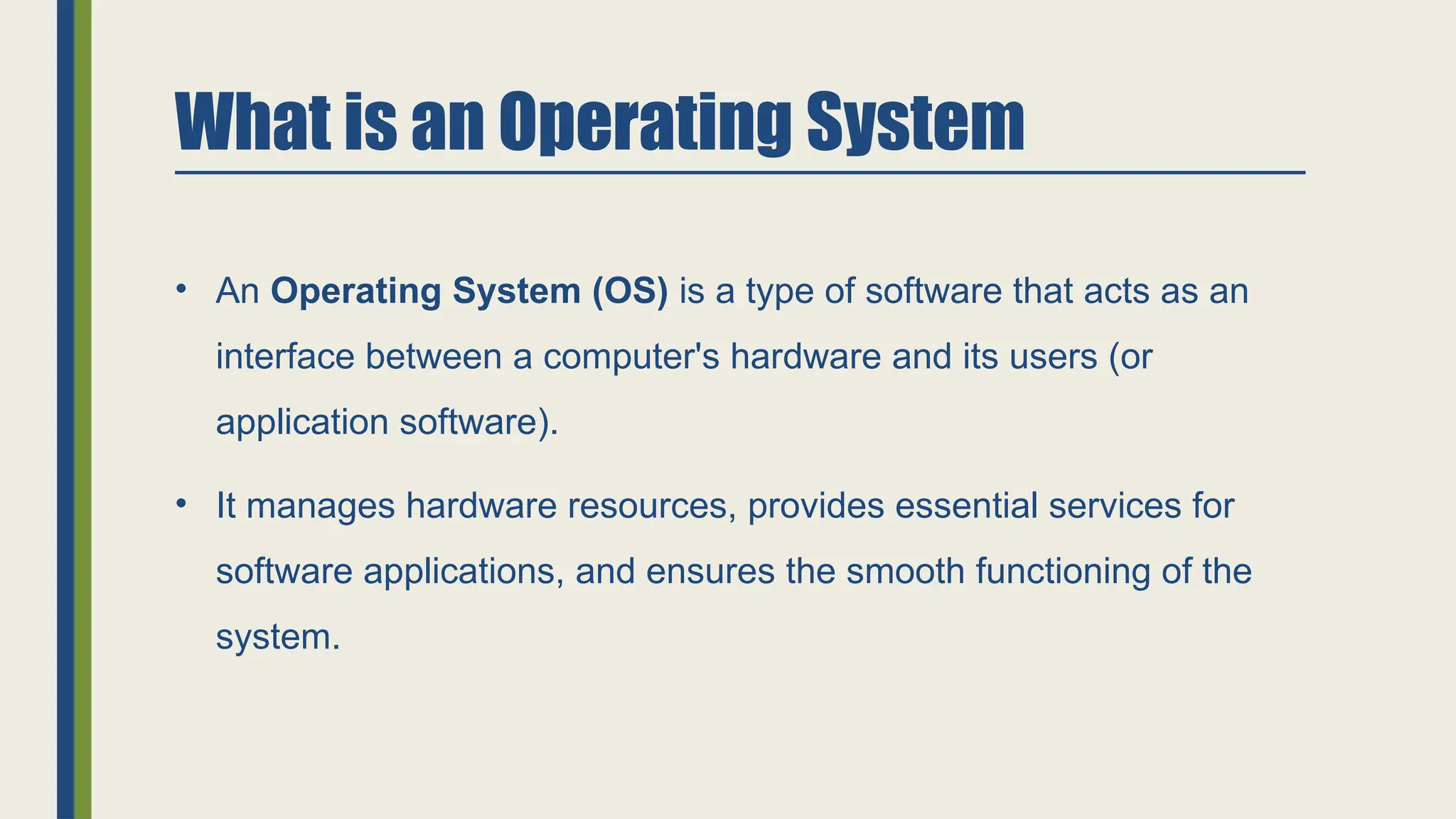 What is an Operating System

• An Operating System (OS) is a type of software that acts as an interface between a computer's hardware and its users (or application software).

• It manages hardware resources, provides essential services for software applications, and ensures the smooth functioning of the system.